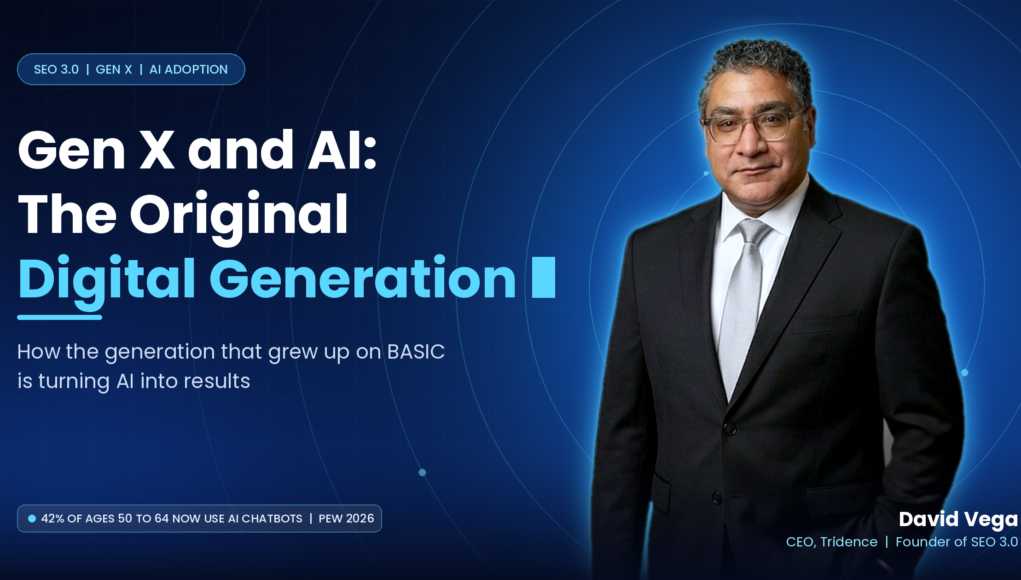 SEO 3.0 | GEN X | AI ADOPTION

Gen X and AI: The Original Digital Generation

How the generation that grew up on BASIC is turning AI into results

42% OF AGES 50 TO 64 NOW USE AI CHATBOTS | PEW 2026

David Vega
CEO, Tridence | Founder of SEO 3.0